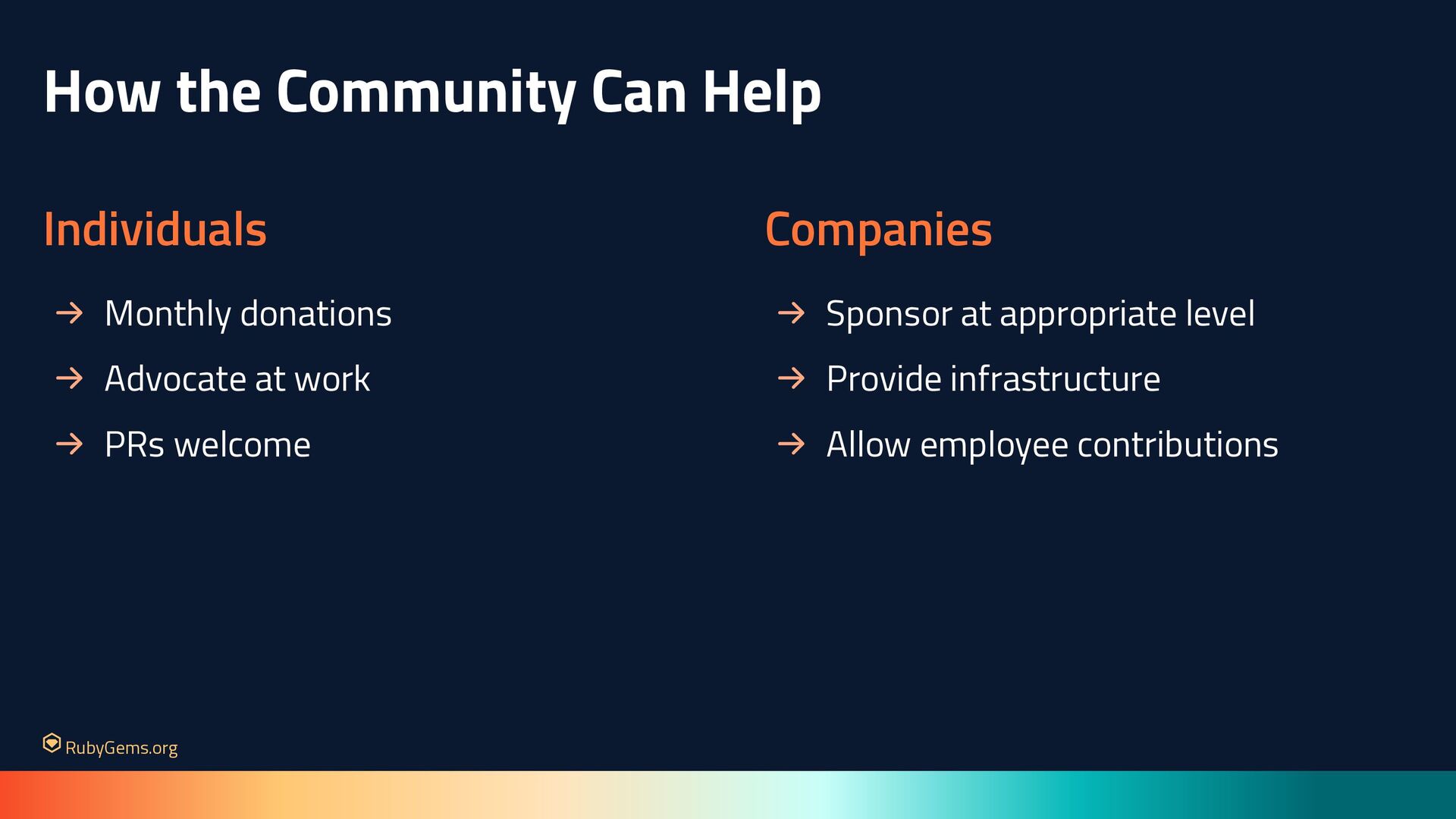 How the Community Can Help

Individuals

→ Monthly donations

→ Advocate at work

→ PRs welcome

Companies

→ Sponsor at appropriate level

→ Provide infrastructure

→ Allow employee contributions

RubyGems.org